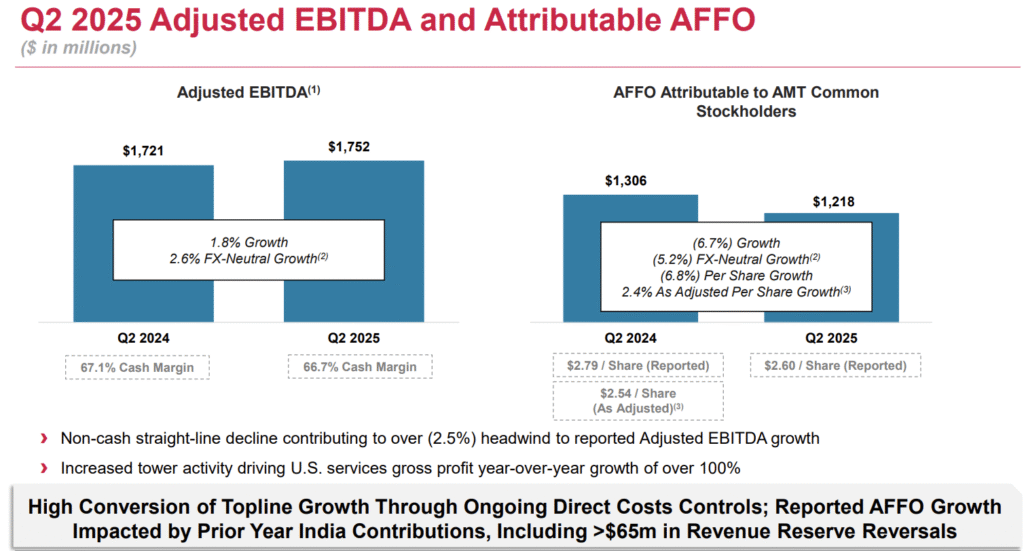 Q2 2025 Adjusted EBITDA and Attributable AFFO
($ in millions)

Adjusted EBITDA$^{(1)}$

$1,721

$1,752

1.8% Growth
2.6% FX-Neutral Growth$^{(2)}$

Q2 2024

Q2 2025

67.1% Cash Margin

66.7% Cash Margin

AFFO Attributable to AMT Common Stockholders

$1,306

$1,218

(6.7%) Growth
(5.2%) FX-Neutral Growth$^{(2)}$
(6.8%) Per Share Growth
2.4% As Adjusted Per Share Growth$^{(3)}$

Q2 2024

Q2 2025

$2.79 / Share (Reported)

$2.54 / Share (As Adjusted)$^{(3)}$

$2.60 / Share (Reported)

› Non-cash straight-line decline contributing to over (2.5%) headwind to reported Adjusted EBITDA growth

› Increased tower activity driving U.S. services gross profit year-over-year growth of over 100%

High Conversion of Topline Growth Through Ongoing Direct Costs Controls; Reported AFFO Growth Impacted by Prior Year India Contributions, Including >$65m in Revenue Reserve Reversals